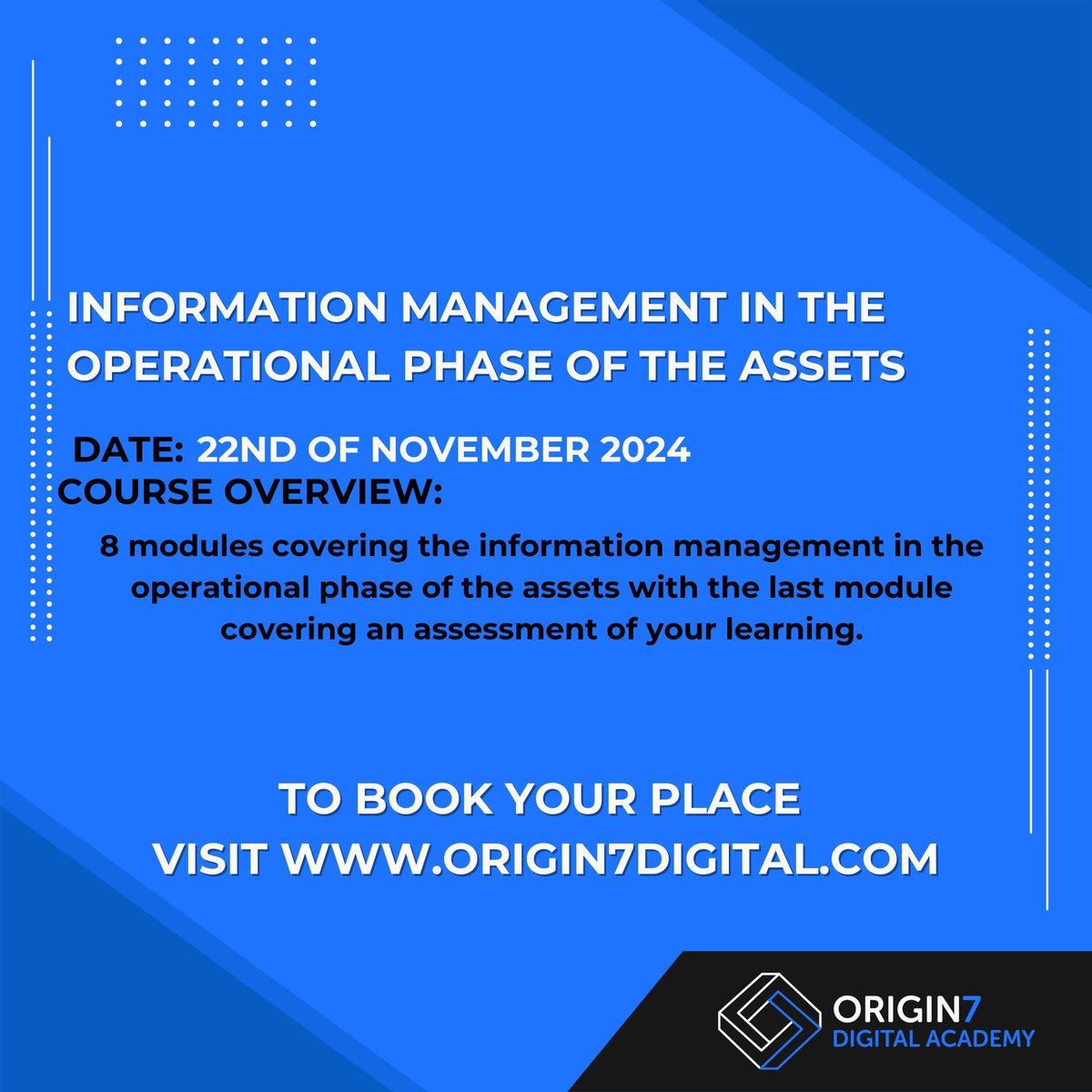 INFORMATION MANAGEMENT IN THE OPERATIONAL PHASE OF THE ASSETS

DATE: 22ND OF NOVEMBER 2024
COURSE OVERVIEW:

8 modules covering the information management in the operational phase of the assets with the last module covering an assessment of your learning.

TO BOOK YOUR PLACE
VISIT WWW.ORIGIN7DIGITAL.COM

ORIGIN7
DIGITAL ACADEMY